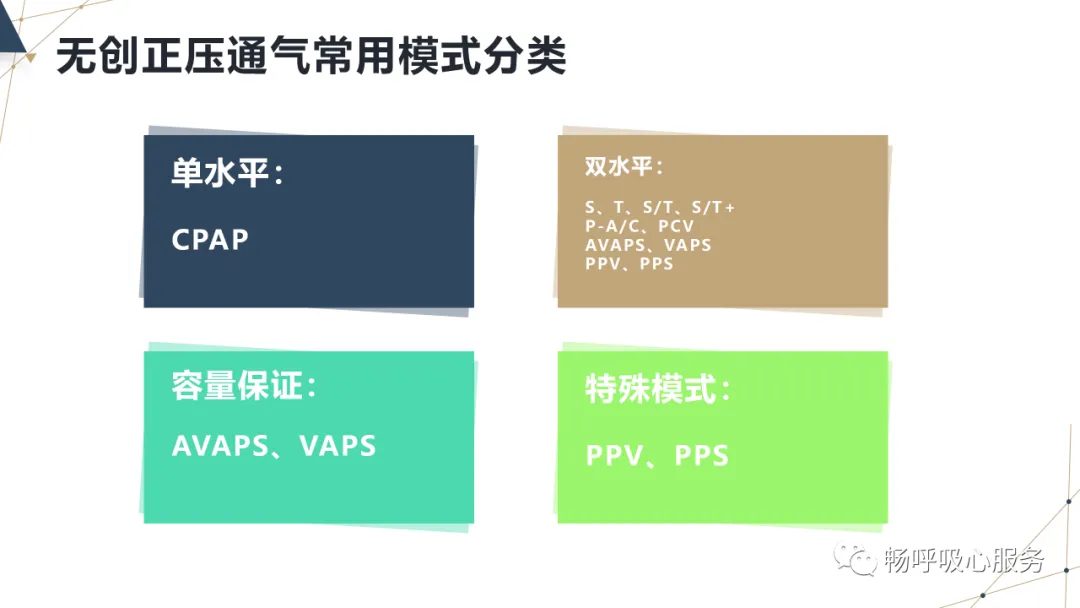 无创正压通气常用模式分类

单水平：

CPAP

双水平：

S、T、S/T、S/T+
P-A/C、PCV
AVAPS、VAPS
PPV、PPS

容量保证：

AVAPS、VAPS

特殊模式：

PPV、PPS

畅呼吸心服务